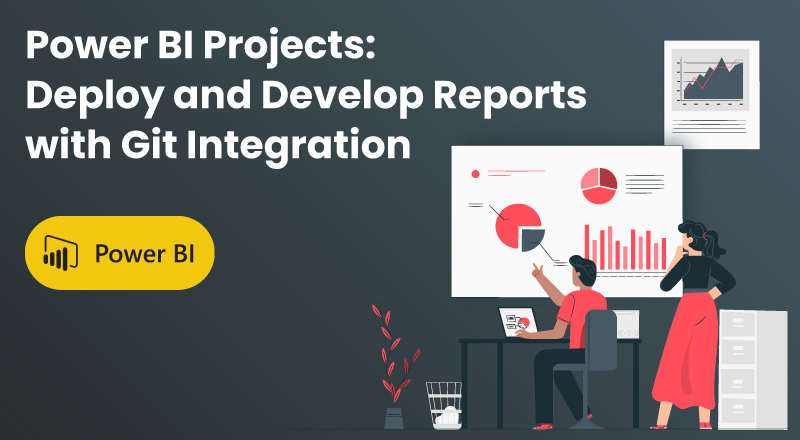 Power BI Projects: Deploy and Develop Reports with Git Integration

Power BI